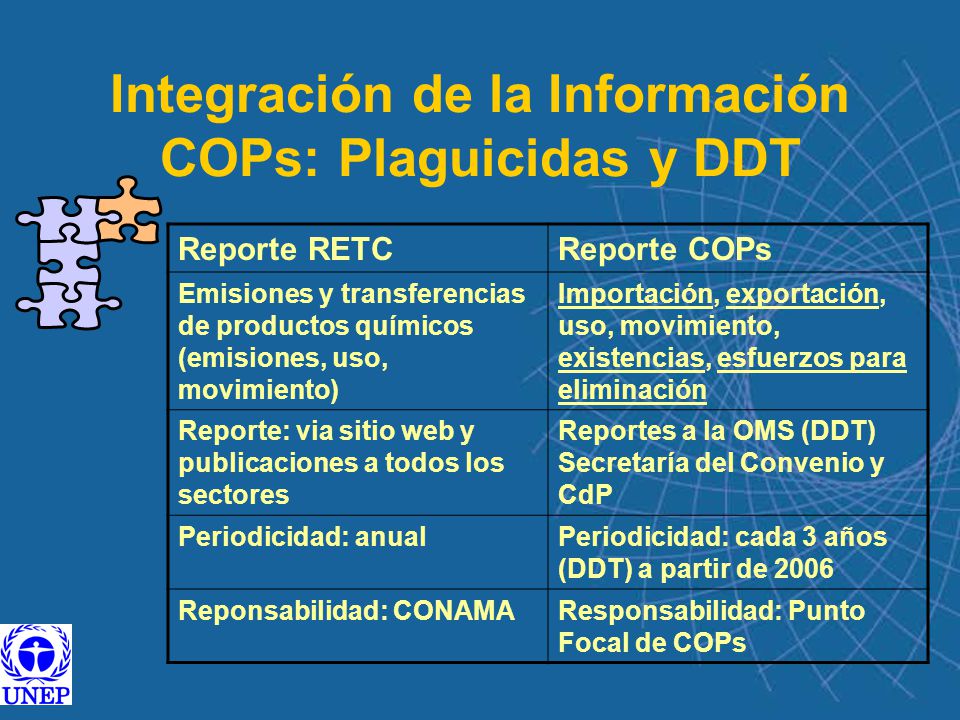 Integración de la Información COPs: Plaguicidas y DDT

| Reporte RETC | Reporte COPs |
|---|---|
| Emisiones y transferencias de productos químicos (emisiones, uso, movimiento) | Importación, exportación, uso, movimiento, existencias, esfuerzos para eliminación |
| Reporte: via sitio web y publicaciones a todos los sectores | Reportes a la OMS (DDT) Secretaría del Convenio y CdP |
| Periodicidad: anual | Periodicidad: cada 3 años (DDT) a partir de 2006 |
| Reponsabilidad: CONAMA | Responsabilidad: Punto Focal de COPs |

UNEP